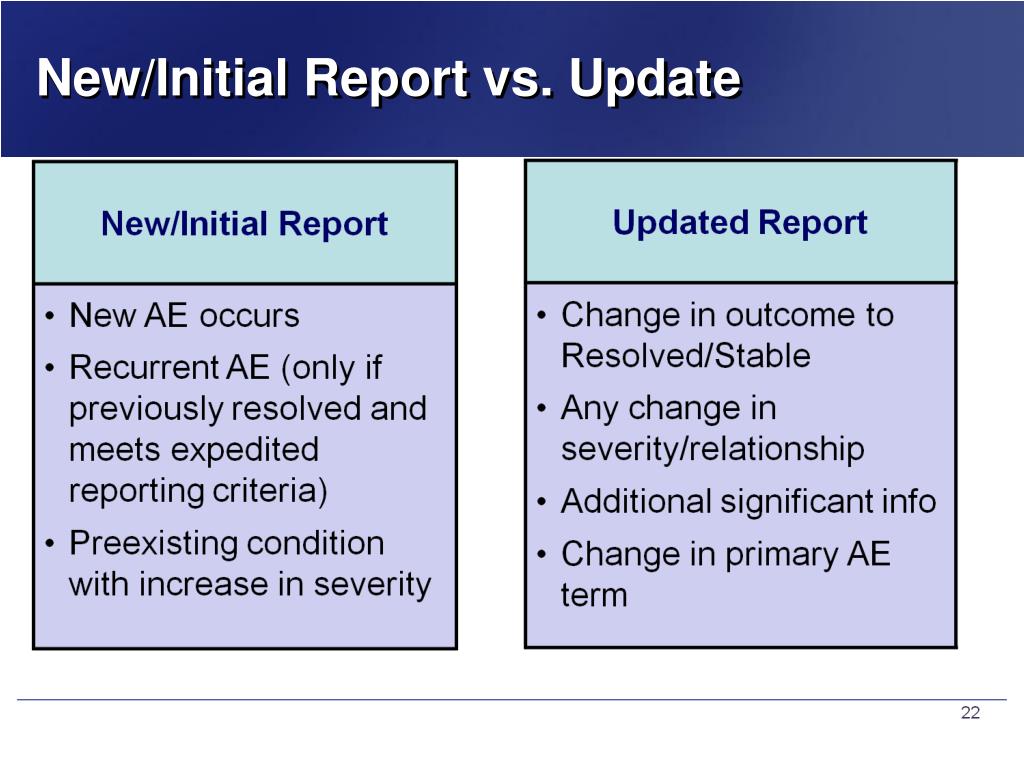 New/Initial Report vs. Update

New/Initial Report

• New AE occurs
• Recurrent AE (only if previously resolved and meets expedited reporting criteria)
• Preexisting condition with increase in severity

Updated Report

• Change in outcome to Resolved/Stable
• Any change in severity/relationship
• Additional significant info
• Change in primary AE term

22